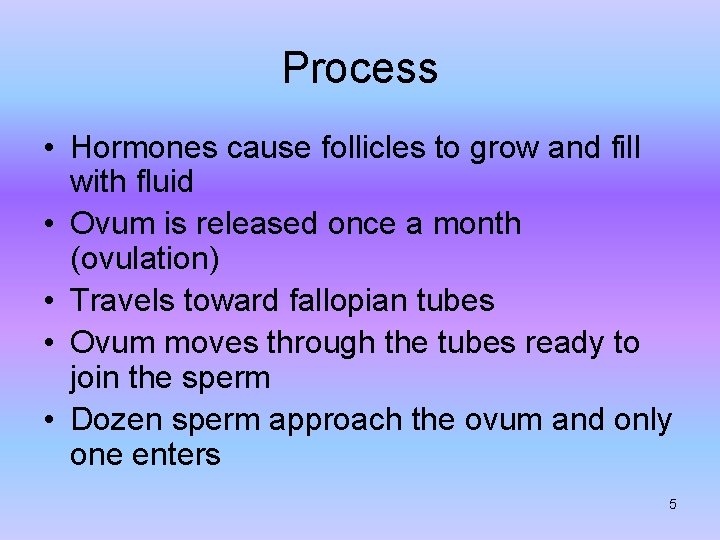 Process

• Hormones cause follicles to grow and fill with fluid
• Ovum is released once a month (ovulation)
• Travels toward fallopian tubes
• Ovum moves through the tubes ready to join the sperm
• Dozen sperm approach the ovum and only one enters

5